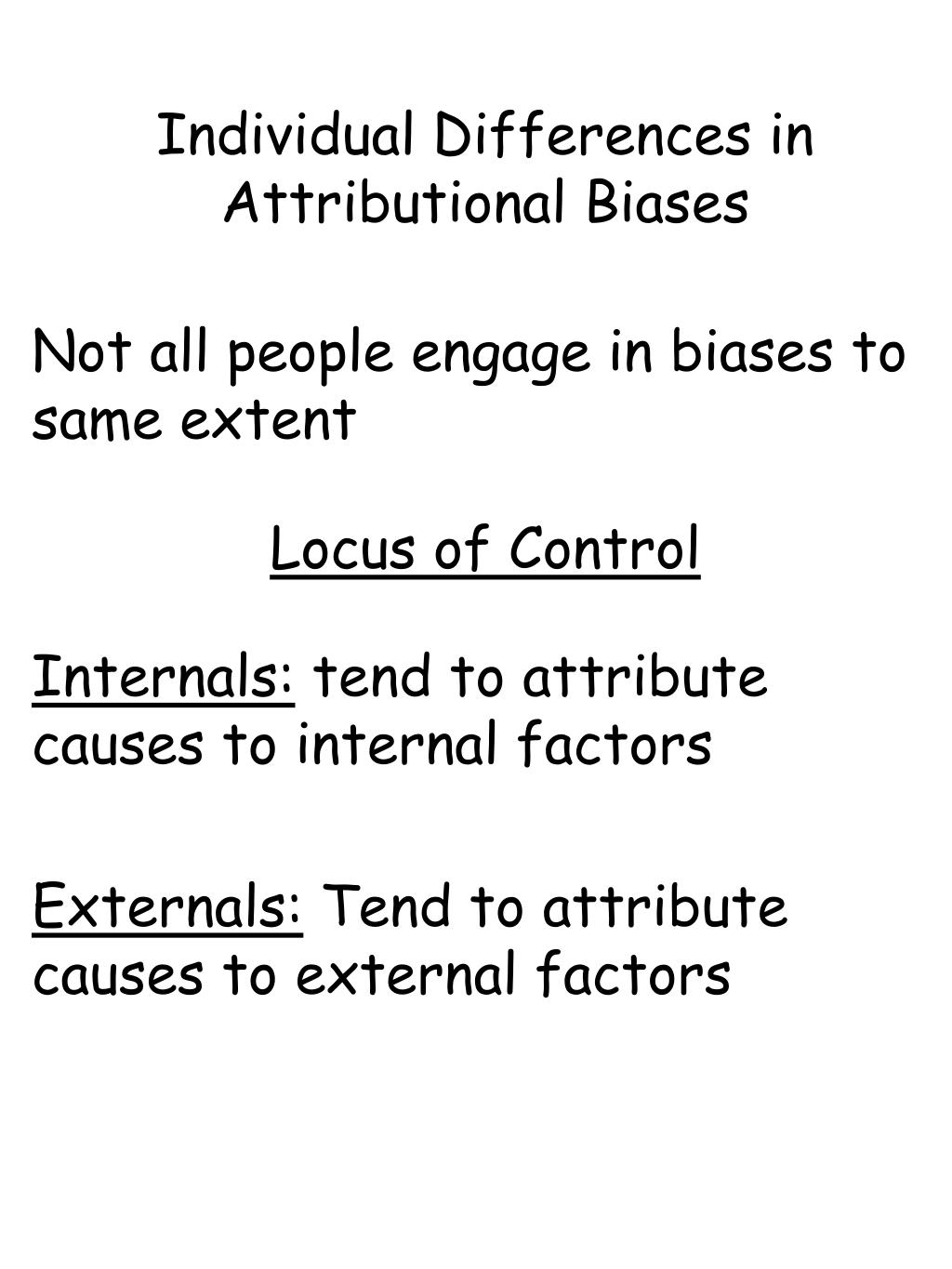 Individual Differences in Attributional Biases

Not all people engage in biases to same extent

Locus of Control

Internals: tend to attribute causes to internal factors

Externals: Tend to attribute causes to external factors